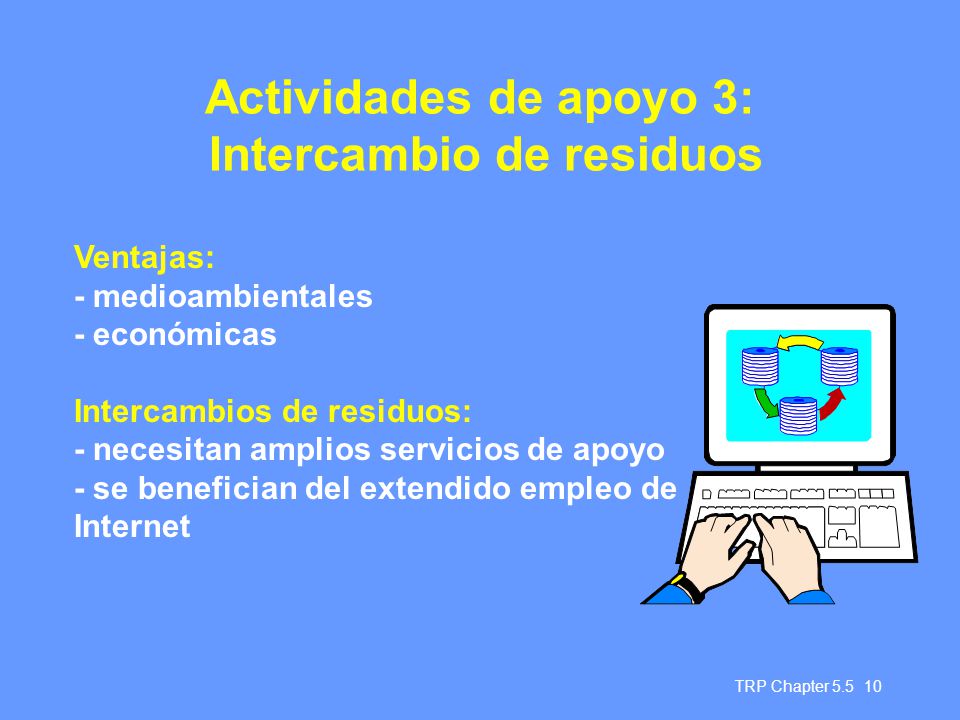 Actividades de apoyo 3:
Intercambio de residuos

Ventajas:
- medioambientales
- económicas

Intercambios de residuos:
- necesitan amplios servicios de apoyo
- se benefician del extendido empleo de Internet

TRP Chapter 5.5 10